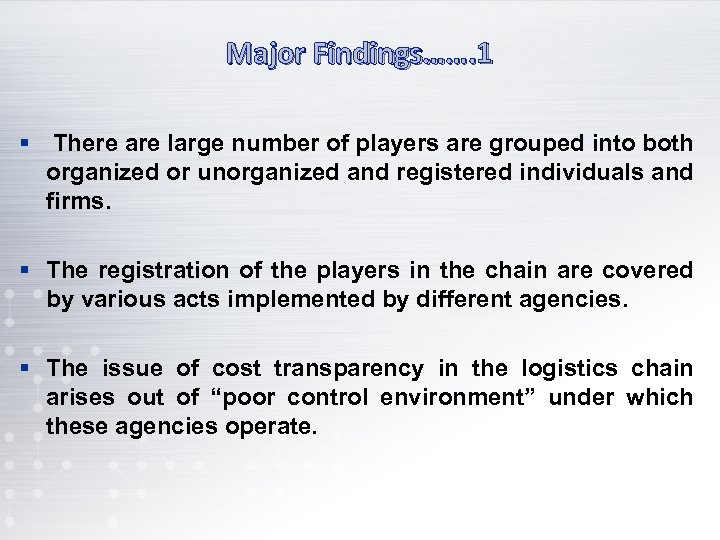 Major Findings…….1

▪ There are large number of players are grouped into both organized or unorganized and registered individuals and firms.

▪ The registration of the players in the chain are covered by various acts implemented by different agencies.

▪ The issue of cost transparency in the logistics chain arises out of “poor control environment” under which these agencies operate.